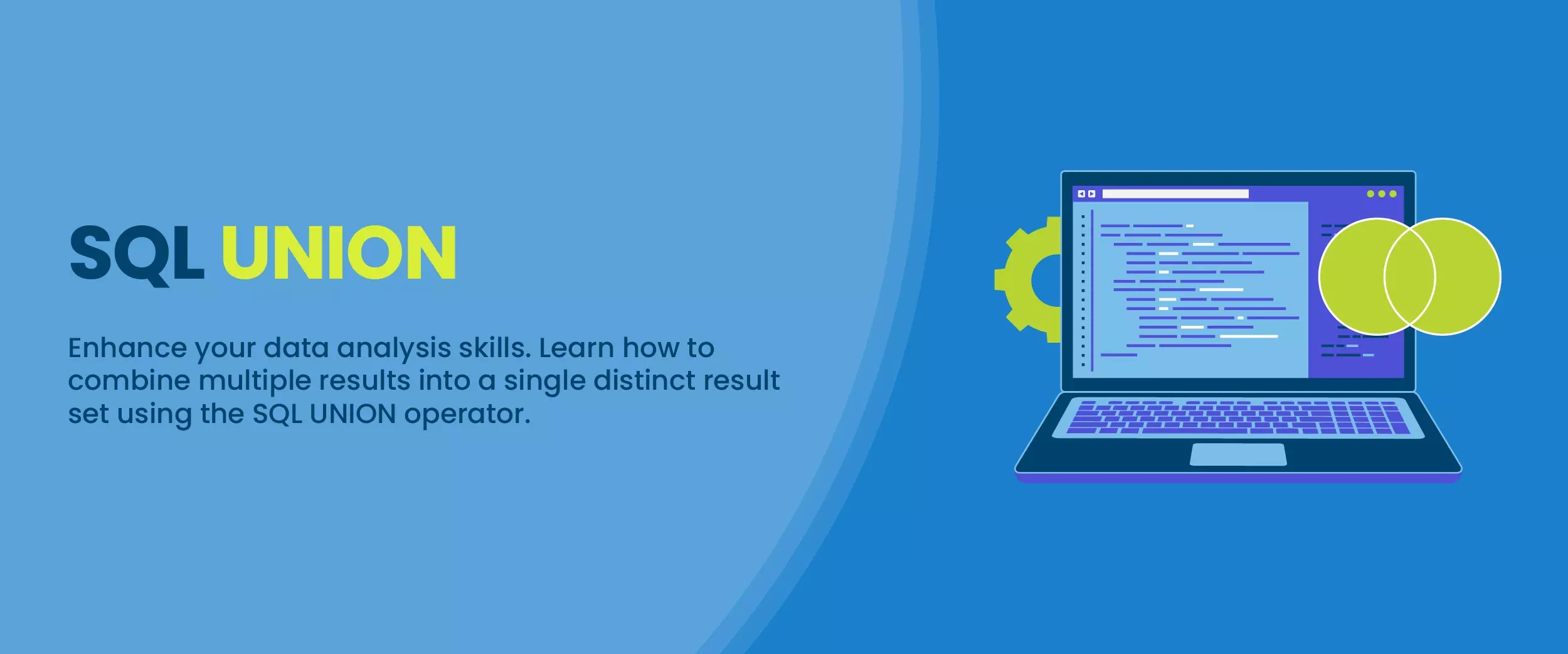 SQL UNION

Enhance your data analysis skills. Learn how to combine multiple results into a single distinct result set using the SQL UNION operator.